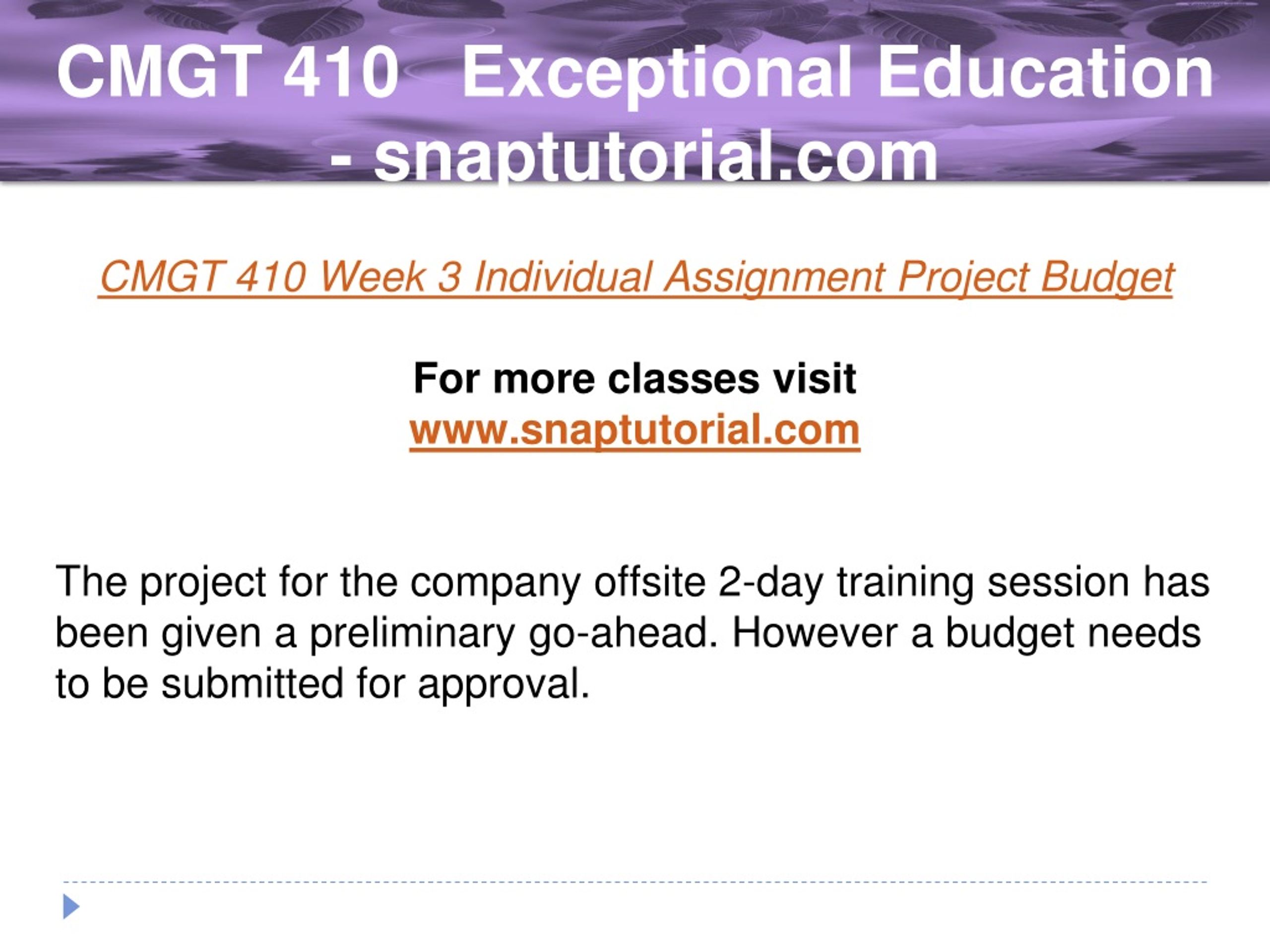 CMGT 410 Exceptional Education - snaptutorial.com

CMGT 410 Week 3 Individual Assignment Project Budget

For more classes visit
www.snaptutorial.com

The project for the company offsite 2-day training session has been given a preliminary go-ahead. However a budget needs to be submitted for approval.